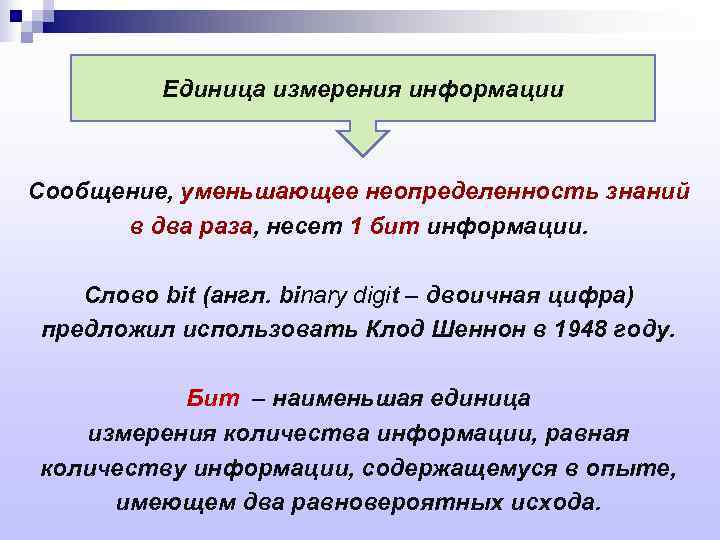 Единица измерения информации

Сообщение, уменьшающее неопределенность знаний в два раза, несет 1 бит информации.

Слово bit (англ. binary digit – двоичная цифра) предложил использовать Клод Шеннон в 1948 году.

Бит – наименьшая единица измерения количества информации, равная количеству информации, содержащемуся в опыте, имеющем два равновероятных исхода.